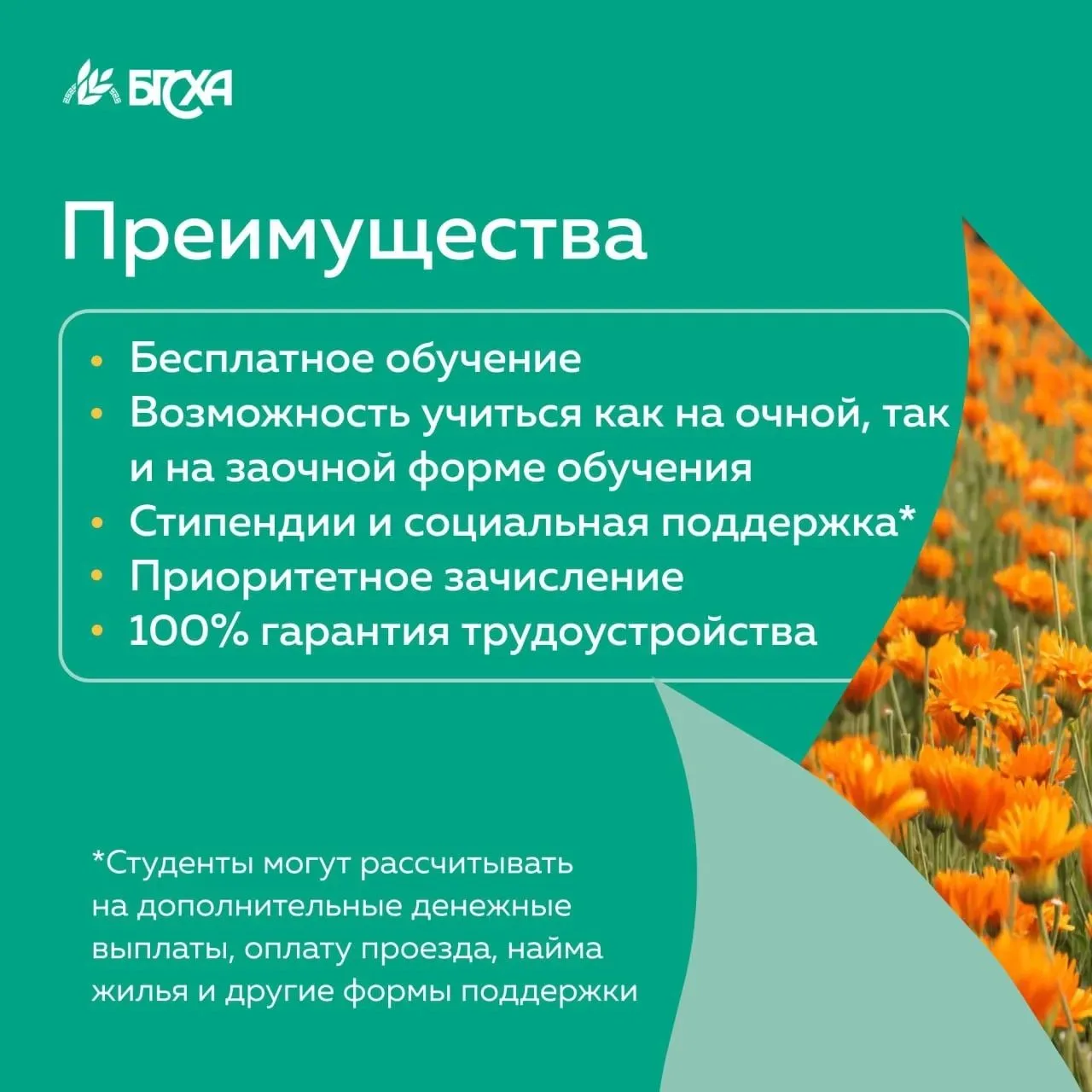 БГСХА

Преимущества

• Бесплатное обучение
• Возможность учиться как на очной, так и на заочной форме обучения
• Стипендии и социальная поддержка*
• Приоритетное зачисление
• 100% гарантия трудоустройства

*Студенты могут рассчитывать на дополнительные денежные выплаты, оплату проезда, найма жилья и другие формы поддержки